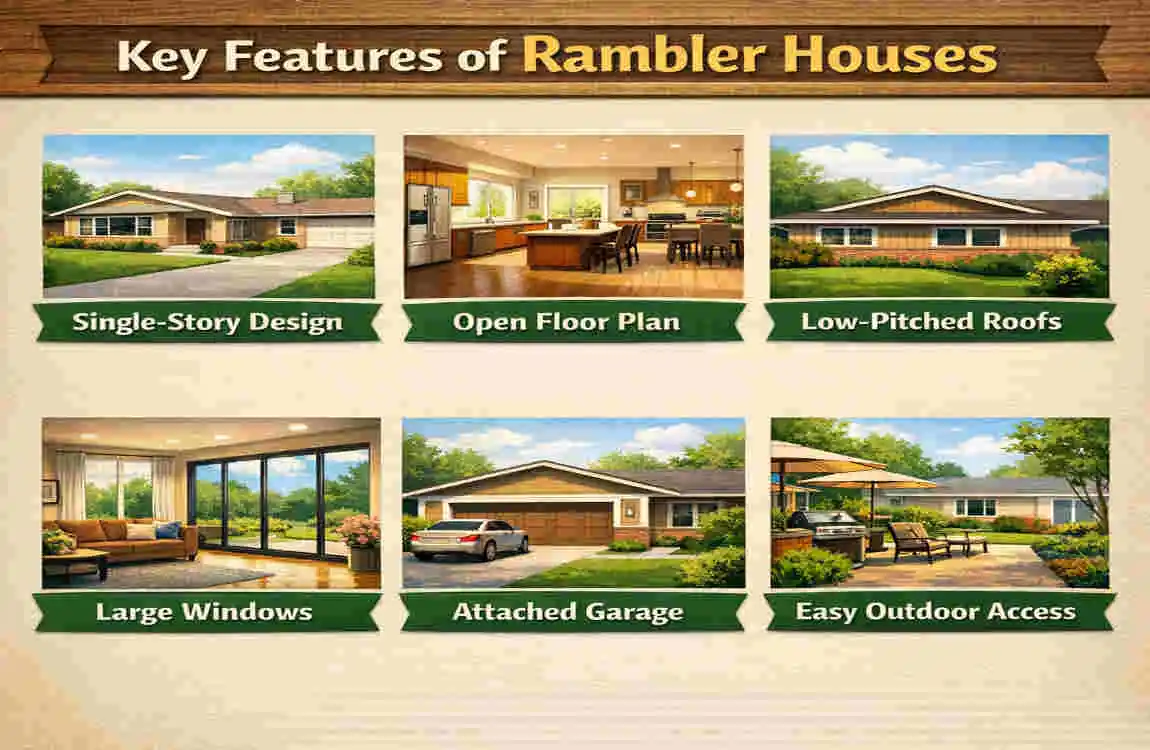 Key Features of Rambler Houses

Single-Story Design

Open Floor Plan

Low-Pitched Roofs

Large Windows

Attached Garage

Easy Outdoor Access